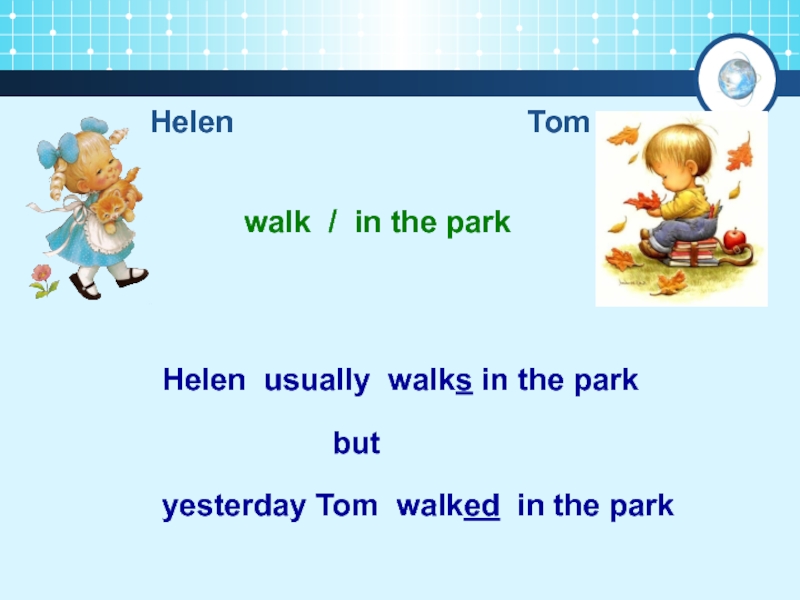 Helen

Tom

walk / in the park

Helen usually walks in the park

but

yesterday Tom walked in the park